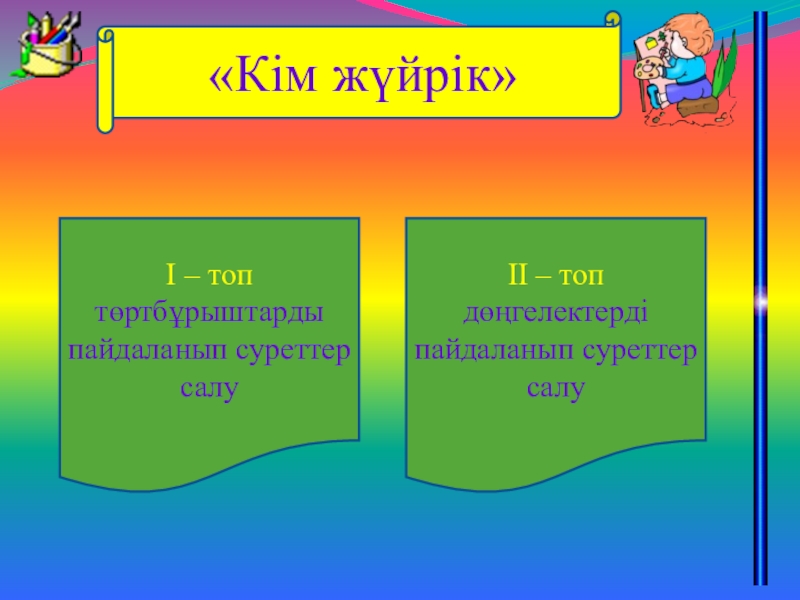 «Кім жүйрік»

I – топ төртбұрыштарды пайдаланып суреттер салу

II – топ дөңгелектерді пайдаланып суреттер салу